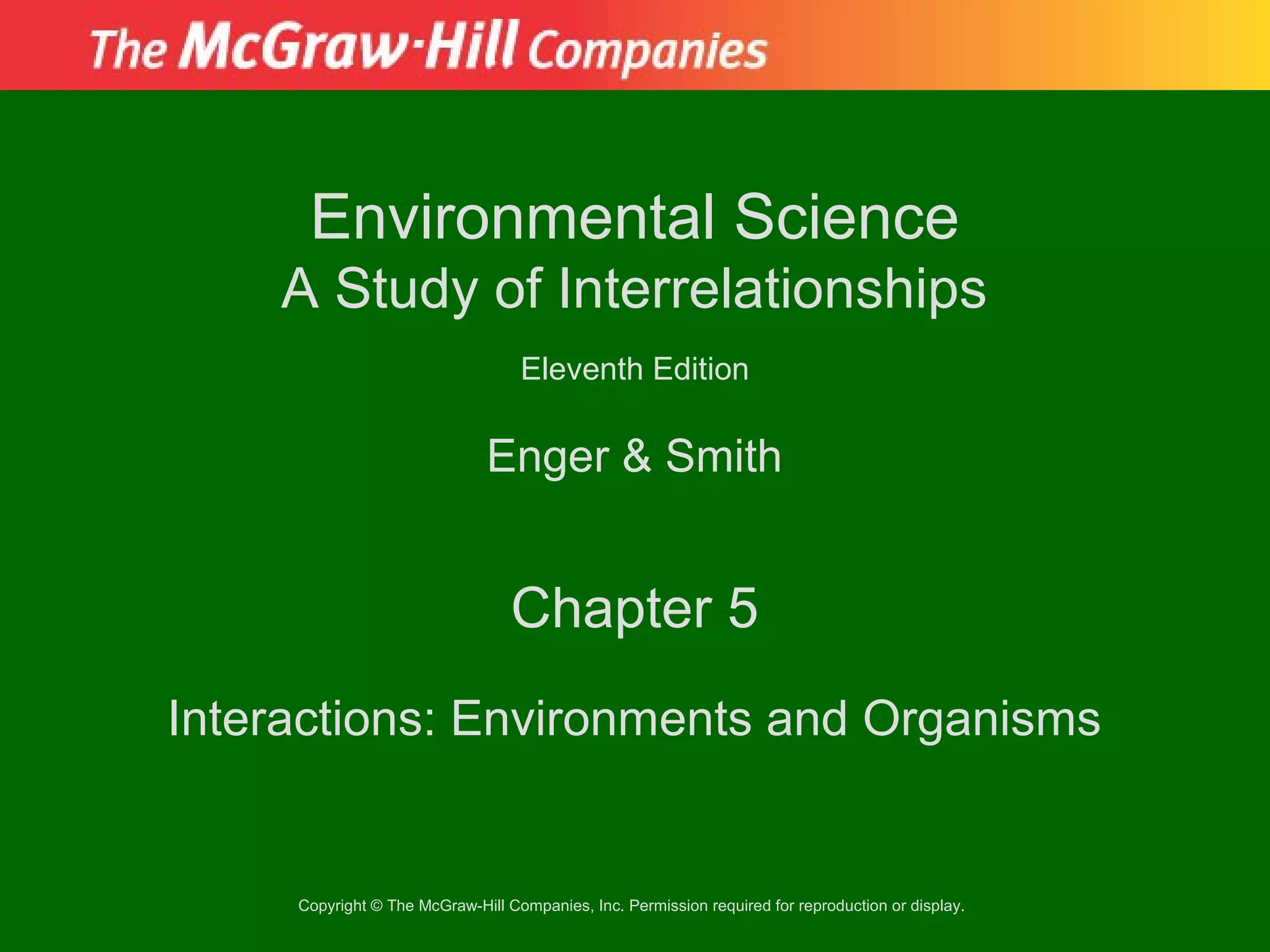 The McGraw·Hill Companies

Environmental Science
A Study of Interrelationships

Eleventh Edition

Enger & Smith

Chapter 5

Interactions: Environments and Organisms

Copyright © The McGraw-Hill Companies, Inc. Permission required for reproduction or display.